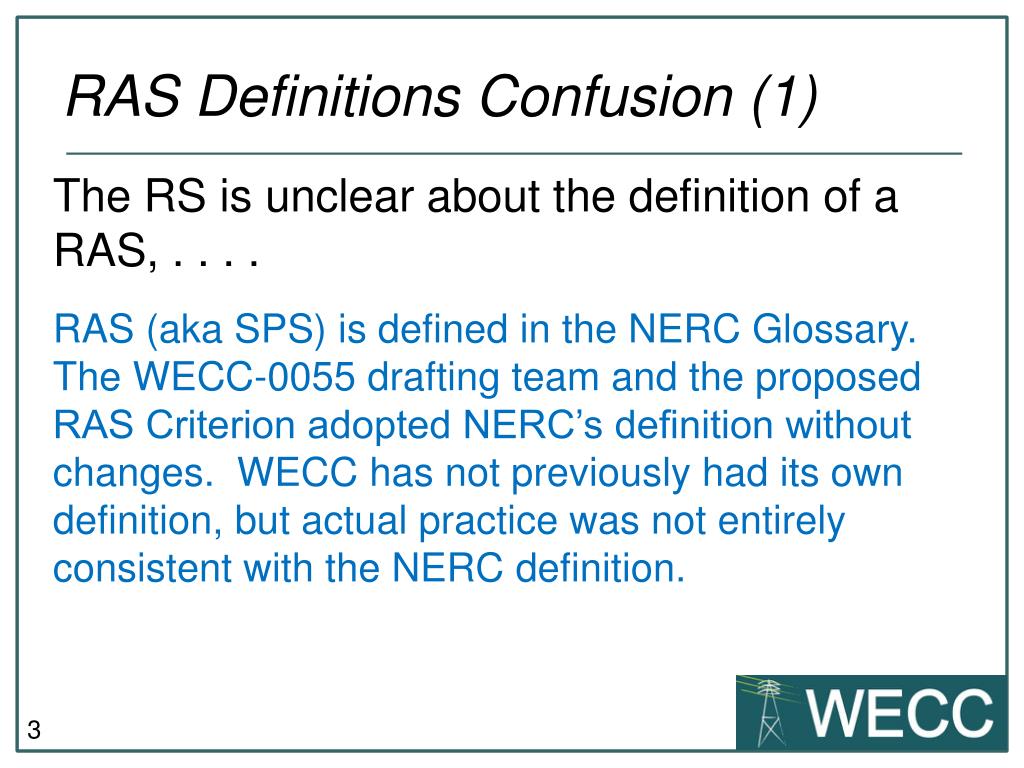 RAS Definitions Confusion (1)

The RS is unclear about the definition of a RAS, . . . .

RAS (aka SPS) is defined in the NERC Glossary. The WECC-0055 drafting team and the proposed RAS Criterion adopted NERC's definition without changes. WECC has not previously had its own definition, but actual practice was not entirely consistent with the NERC definition.

3

WECC